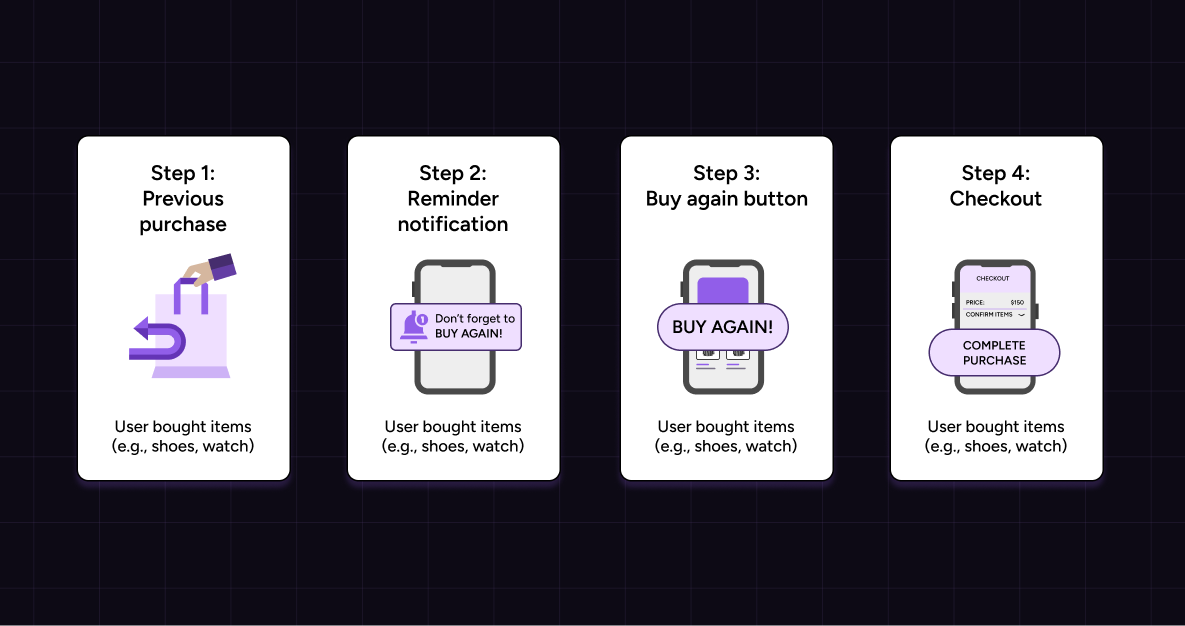 Step 1:
Previous purchase

User bought items (e.g., shoes, watch)

Step 2:
Reminder notification

1

Don't forget to BUY AGAIN!

User bought items (e.g., shoes, watch)

Step 3:
Buy again button

BUY AGAIN!

User bought items (e.g., shoes, watch)

Step 4:
Checkout

CHECKOUT

PRICE: $150

CONFIRM ITEMS

COMPLETE PURCHASE

User bought items (e.g., shoes, watch)